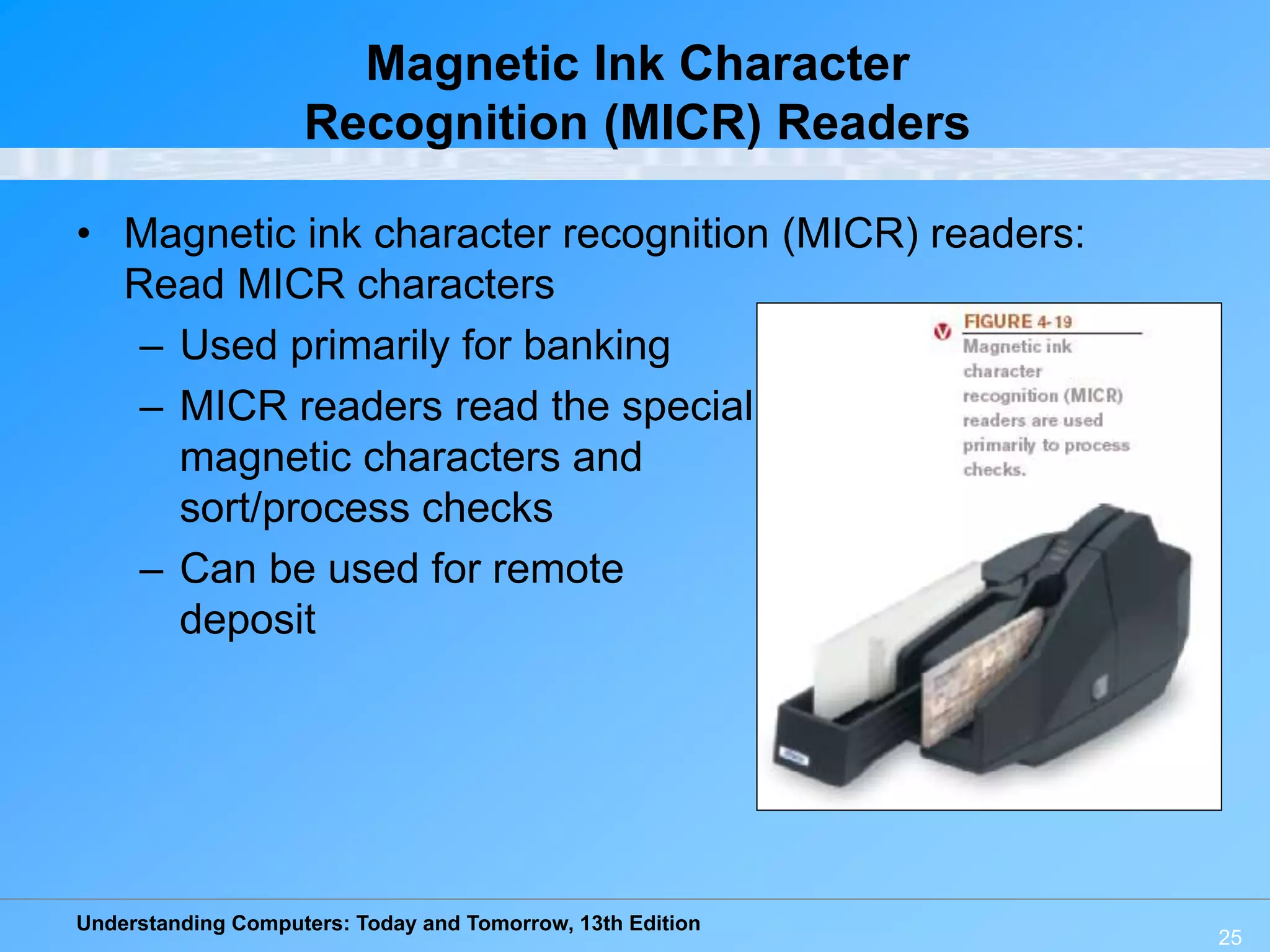 Magnetic Ink Character Recognition (MICR) Readers

• Magnetic ink character recognition (MICR) readers: Read MICR characters
– Used primarily for banking
– MICR readers read the special magnetic characters and sort/process checks
– Can be used for remote deposit

FIGURE 4-19
Magnetic ink character recognition (MICR) readers are used primarily to process checks.

Understanding Computers: Today and Tomorrow, 13th Edition

25